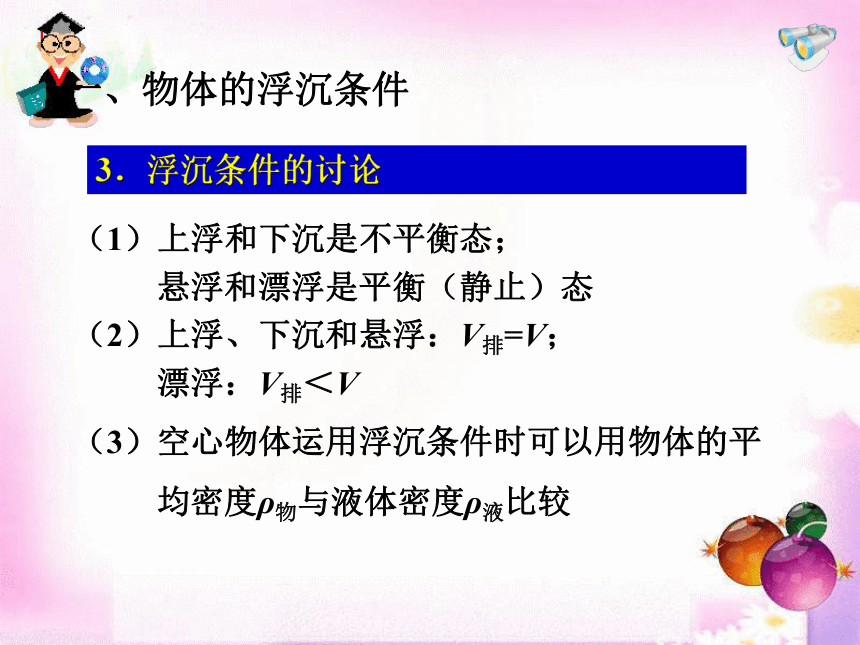 、物体的浮沉条件

3．浮沉条件的讨论

（1）上浮和下沉是不平衡态；
悬浮和漂浮是平衡（静止）态

（2）上浮、下沉和悬浮：$V_{排}=V$；
漂浮：$V_{排}<V$

（3）空心物体运用浮沉条件时可以用物体的平均密度$\rho_{物}$与液体密度$\rho_{液}$比较